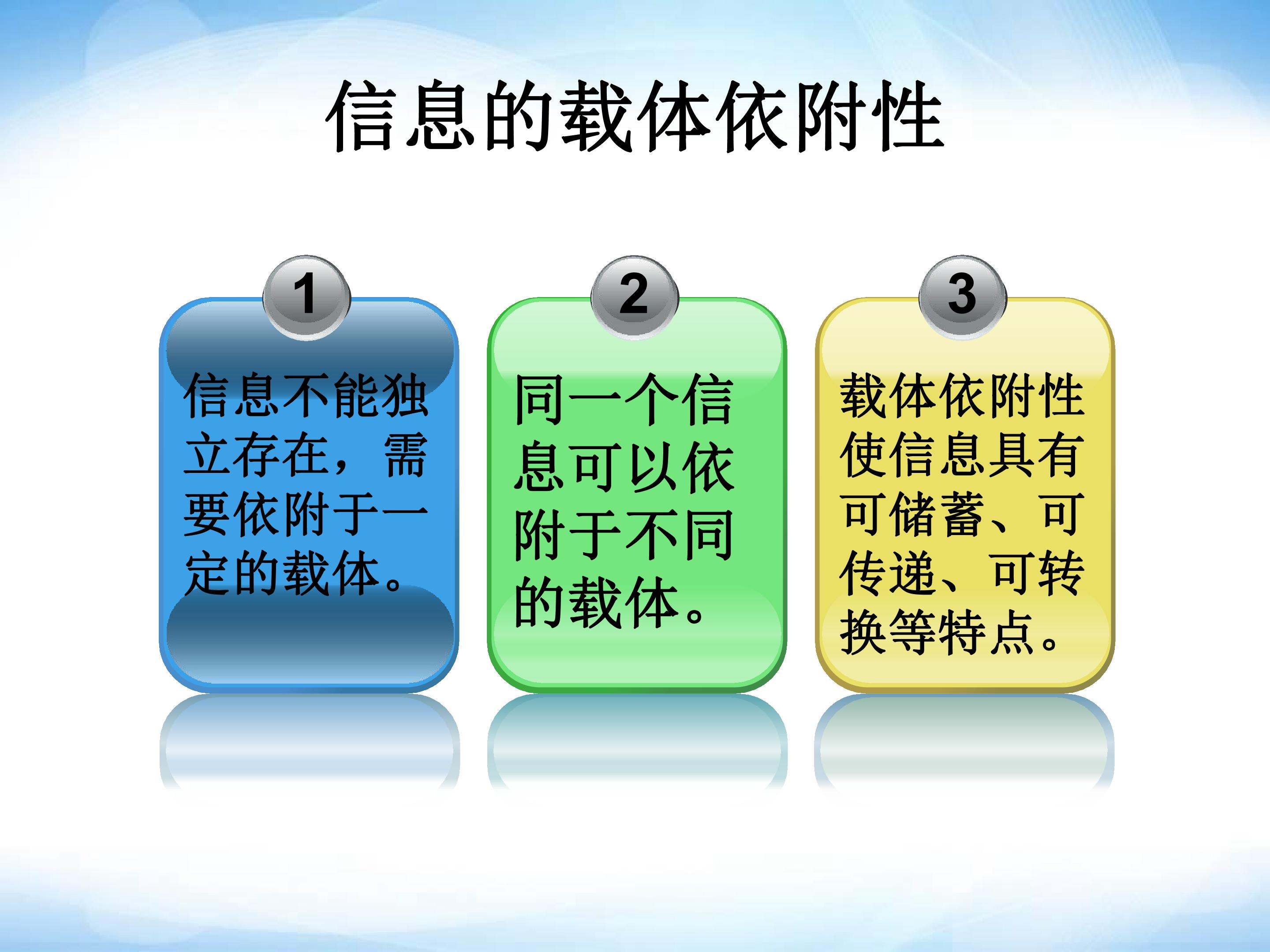 信息的载体依附性

1

信息不能独立存在，需要依附于一定的载体。

2

同一个信息可以依附于不同的载体。

3

载体依附性使信息具有可储蓄、可传递、可转换等特点。